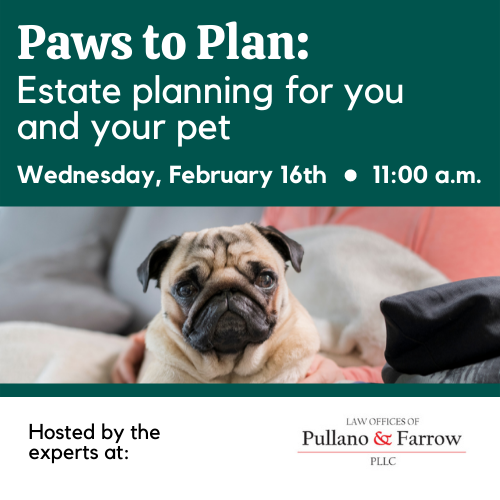 Paws to Plan:
Estate planning for you and your pet

Wednesday, February 16th • 11:00 a.m.

Hosted by the experts at:

LAW OFFICES OF
Pullano & Farrow
PLLC